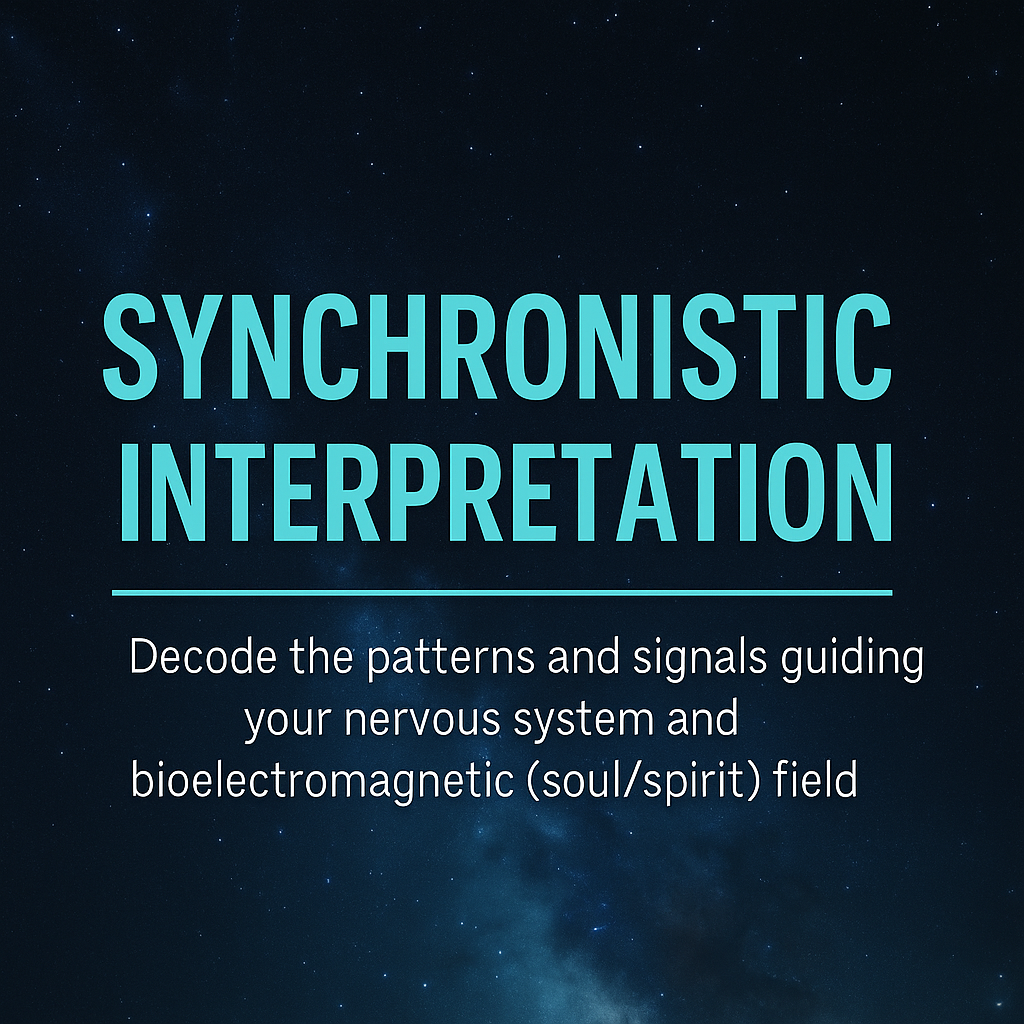 SYNCHRONISTIC INTERPRETATION

Decode the patterns and signals guiding your nervous system and bioelectromagnetic (soul/spirit) field